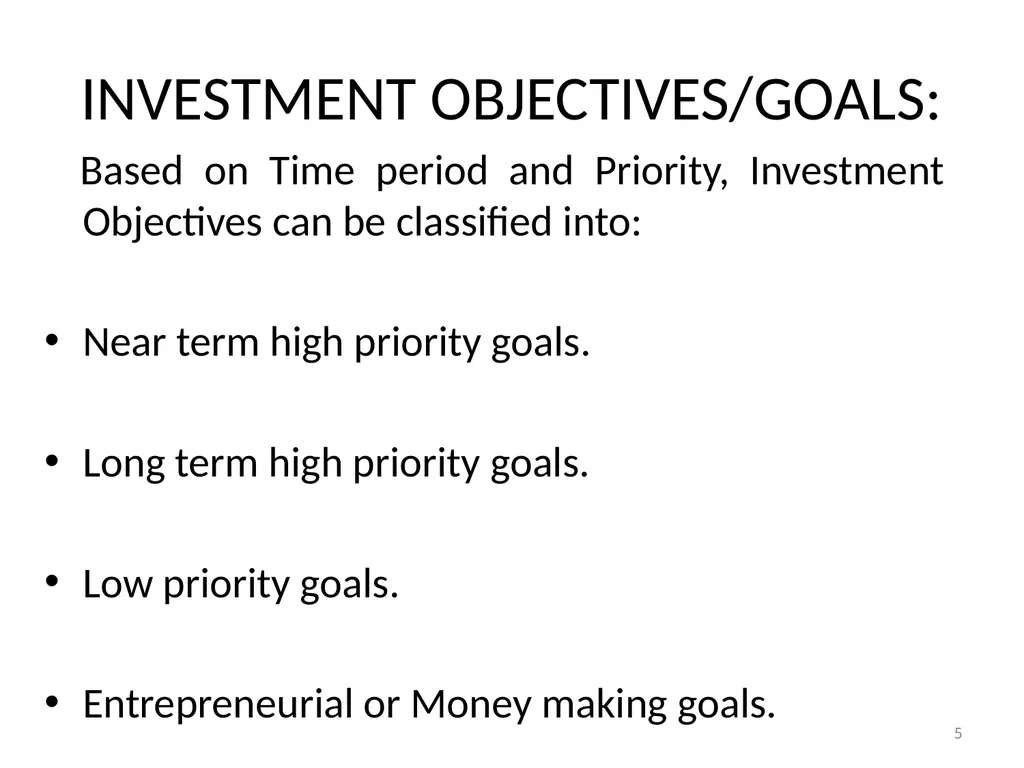 INVESTMENT OBJECTIVES/GOALS:

Based on Time period and Priority, Investment Objectives can be classified into:

• Near term high priority goals.

• Long term high priority goals.

• Low priority goals.

• Entrepreneurial or Money making goals.

5